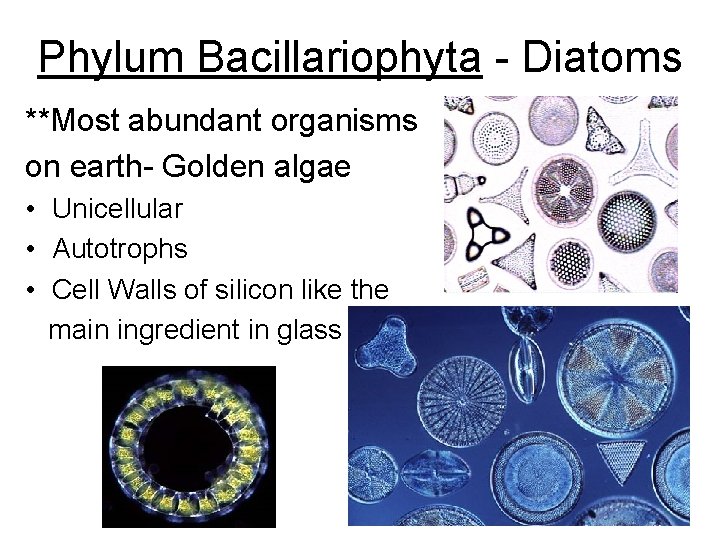 Phylum Bacillariophyta - Diatoms

**Most abundant organisms on earth- Golden algae

• Unicellular
• Autotrophs
• Cell Walls of silicon like the main ingredient in glass